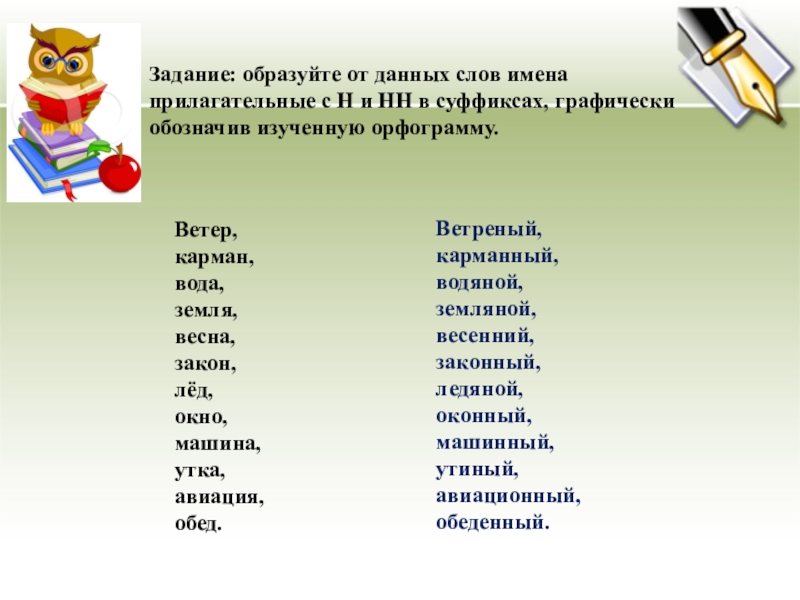 Задание: образуйте от данных слов имена прилагательные с Н и НН в суффиксах, графически обозначив изученную орфограмму.

Ветер,
карман,
вода,
земля,
весна,
закон,
лёд,
окно,
машина,
утка,
авиация,
обед.

Ветреный,
карманный,
водяной,
земляной,
весенний,
законный,
ледяной,
оконный,
машинный,
утиный,
авиационный,
обеденный.